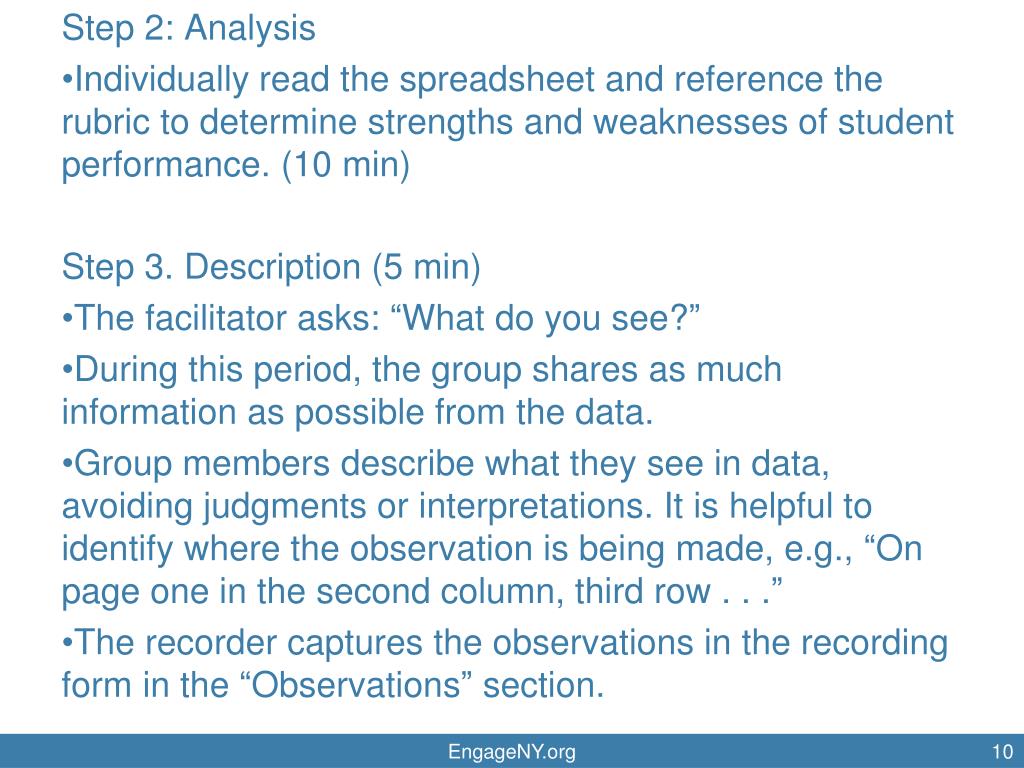 Step 2: Analysis

•Individually read the spreadsheet and reference the rubric to determine strengths and weaknesses of student performance. (10 min)

Step 3. Description (5 min)

•The facilitator asks: “What do you see?”

•During this period, the group shares as much information as possible from the data.

•Group members describe what they see in data, avoiding judgments or interpretations. It is helpful to identify where the observation is being made, e.g., “On page one in the second column, third row . . .”

•The recorder captures the observations in the recording form in the “Observations” section.

EngageNY.org

10